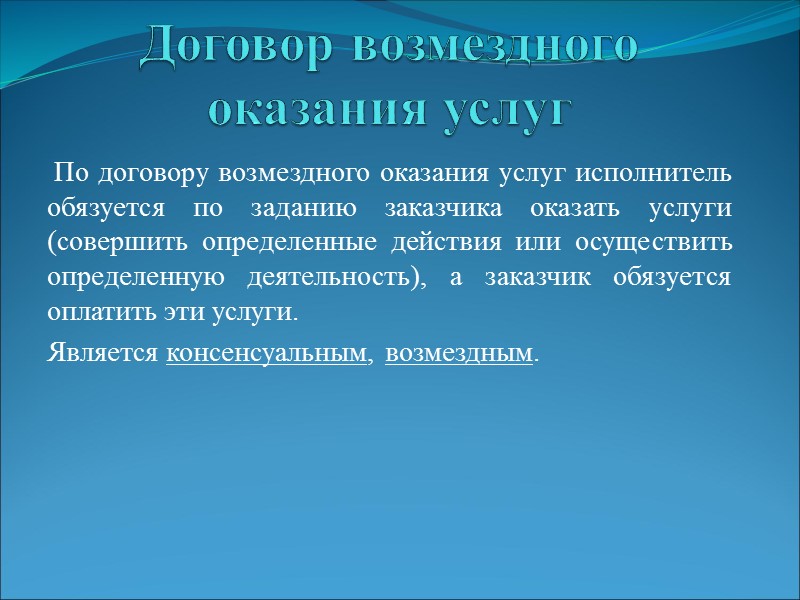 Договор возмездного оказания услуг

По договору возмездного оказания услуг исполнитель обязуется по заданию заказчика оказать услуги (совершить определенные действия или осуществить определенную деятельность), а заказчик обязуется оплатить эти услуги.

Является консенсуальным, возмездным.